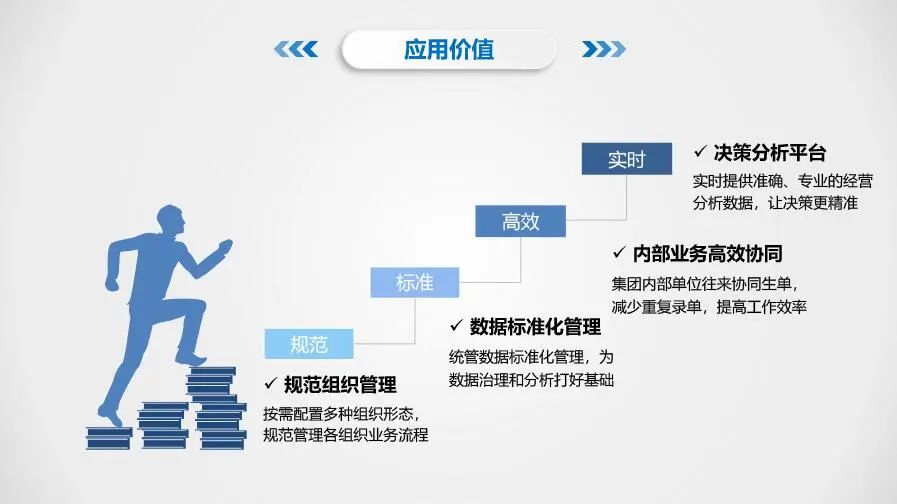 应用价值

实时

✓ 决策分析平台
实时提供准确、专业的经营分析数据，让决策更精准

高效

✓ 内部业务高效协同
集团内部单位往来协同生单，减少重复录单，提高工作效率

标准

✓ 数据标准化管理
统管数据标准化管理，为数据治理和分析打好基础

规范

✓ 规范组织管理
按需配置多种组织形态，规范管理各组织业务流程